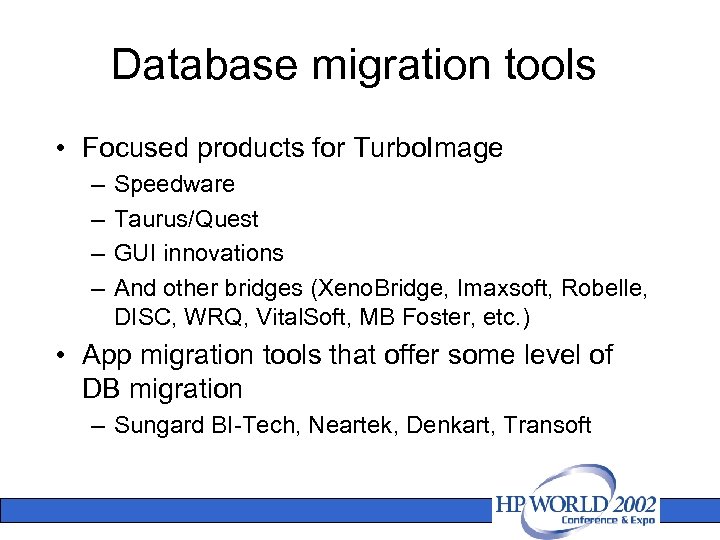 Database migration tools

• Focused products for TurboImage
– Speedware
– Taurus/Quest
– GUI innovations
– And other bridges (XenoBridge, Imaxsoft, Robelle, DISC, WRQ, VitalSoft, MB Foster, etc.)

• App migration tools that offer some level of DB migration
– Sungard BI-Tech, Neartek, Denkart, Transoft

HP WORLD 2002
Conference & Expo